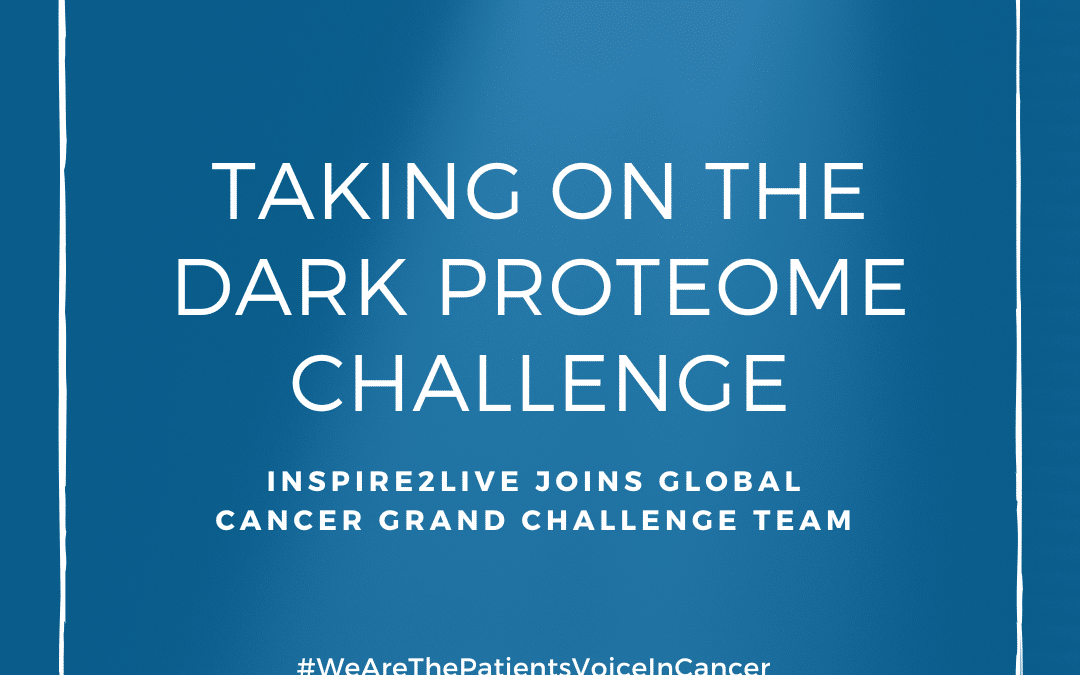 TAKING ON THE DARK PROTEOME CHALLENGE

INSPIRE2LIVE JOINS GLOBAL CANCER GRAND CHALLENGE TEAM

#WeAreThePatientsVoiceInCancer